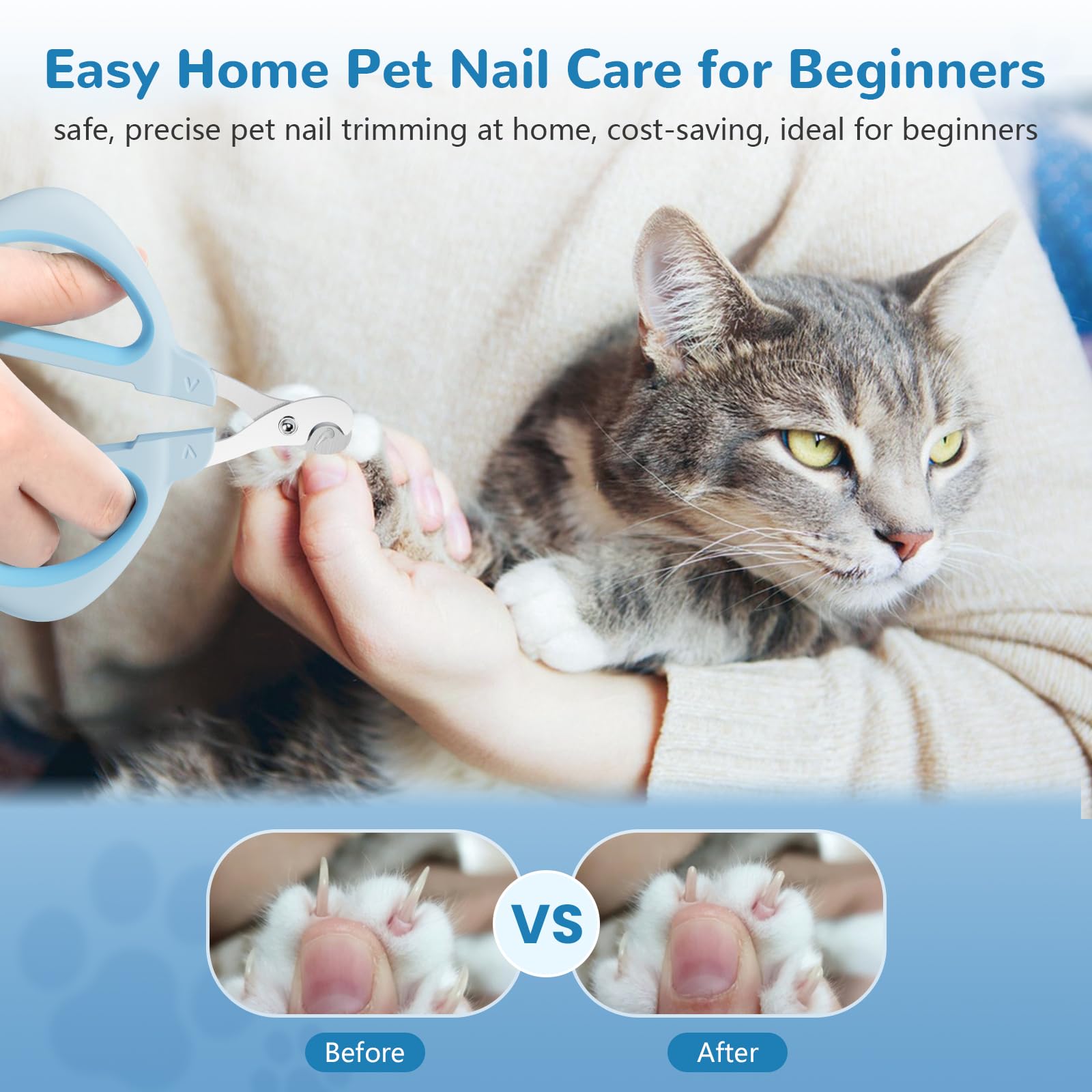 Easy Home Pet Nail Care for Beginners

safe, precise pet nail trimming at home, cost-saving, ideal for beginners

VS

Before

After